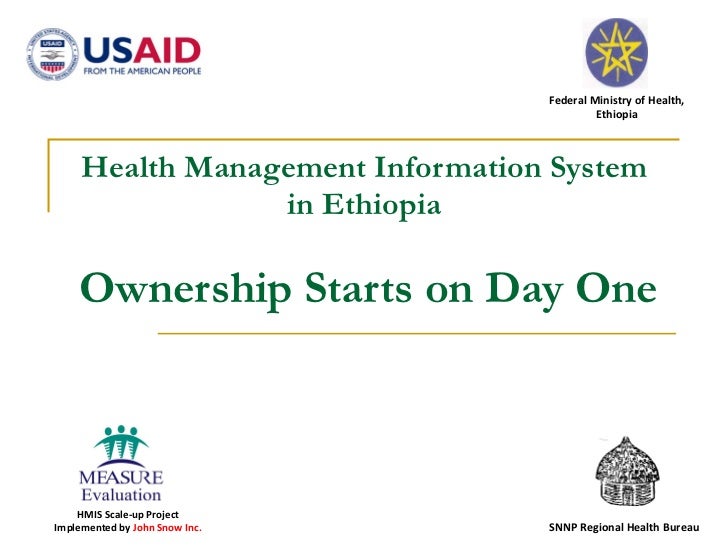 USAID
FROM THE AMERICAN PEOPLE

Federal Ministry of Health, Ethiopia

Health Management Information System in Ethiopia

Ownership Starts on Day One

MEASURE
Evaluation

HMIS Scale-up Project
Implemented by John Snow Inc.

SNNP Regional Health Bureau